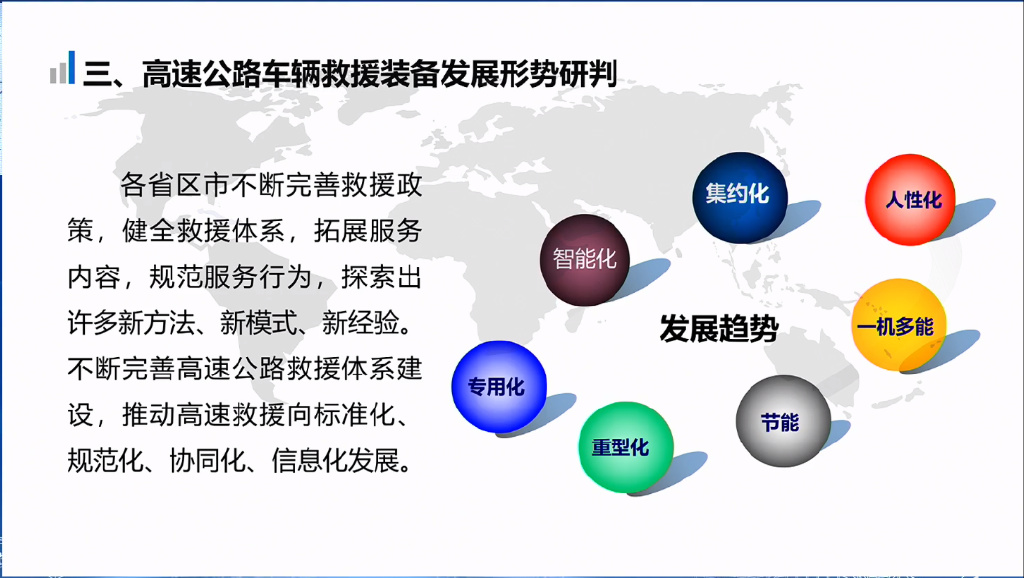 三、高速公路车辆救援装备发展形势研判

各省区市不断完善救援政策，健全救援体系，拓展服务内容，规范服务行为，探索出许多新方法、新模式、新经验。不断完善高速公路救援体系建设，推动高速救援向标准化、规范化、协同化、信息化发展。

集约化

人性化

智能化

发展趋势

一机多能

专用化

节能

重型化